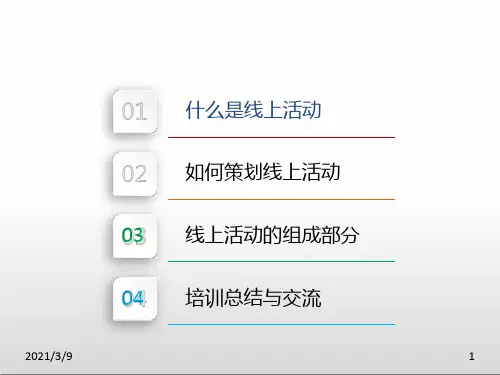 01
什么是线上活动

02
如何策划线上活动

03
线上活动的组成部分

04
培训总结与交流

2021/3/9

1